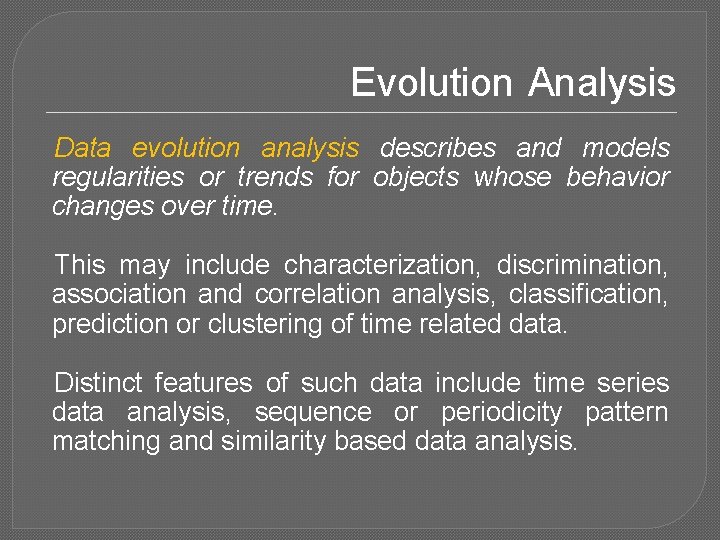 Evolution Analysis

Data evolution analysis describes and models regularities or trends for objects whose behavior changes over time.

This may include characterization, discrimination, association and correlation analysis, classification, prediction or clustering of time related data.

Distinct features of such data include time series data analysis, sequence or periodicity pattern matching and similarity based data analysis.